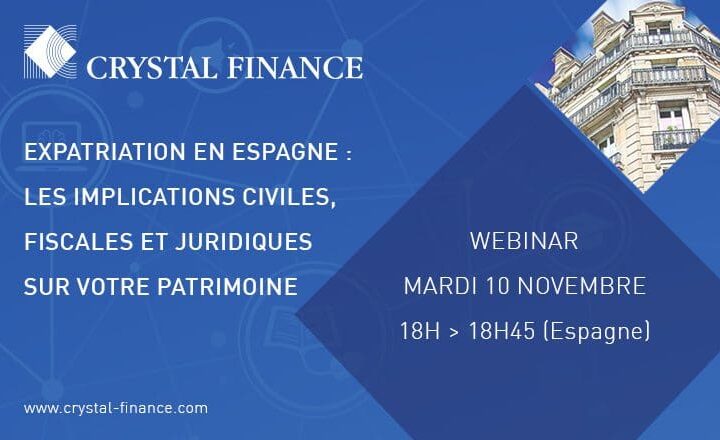 CRYSTAL FINANCE

EXPATRIATION EN ESPAGNE : LES IMPLICATIONS CIVILES, FISCALES ET JURIDIQUES SUR VOTRE PATRIMOINE

WEBINAR
MARDI 10 NOVEMBRE
18H > 18H45 (Espagne)

www.crystal-finance.com